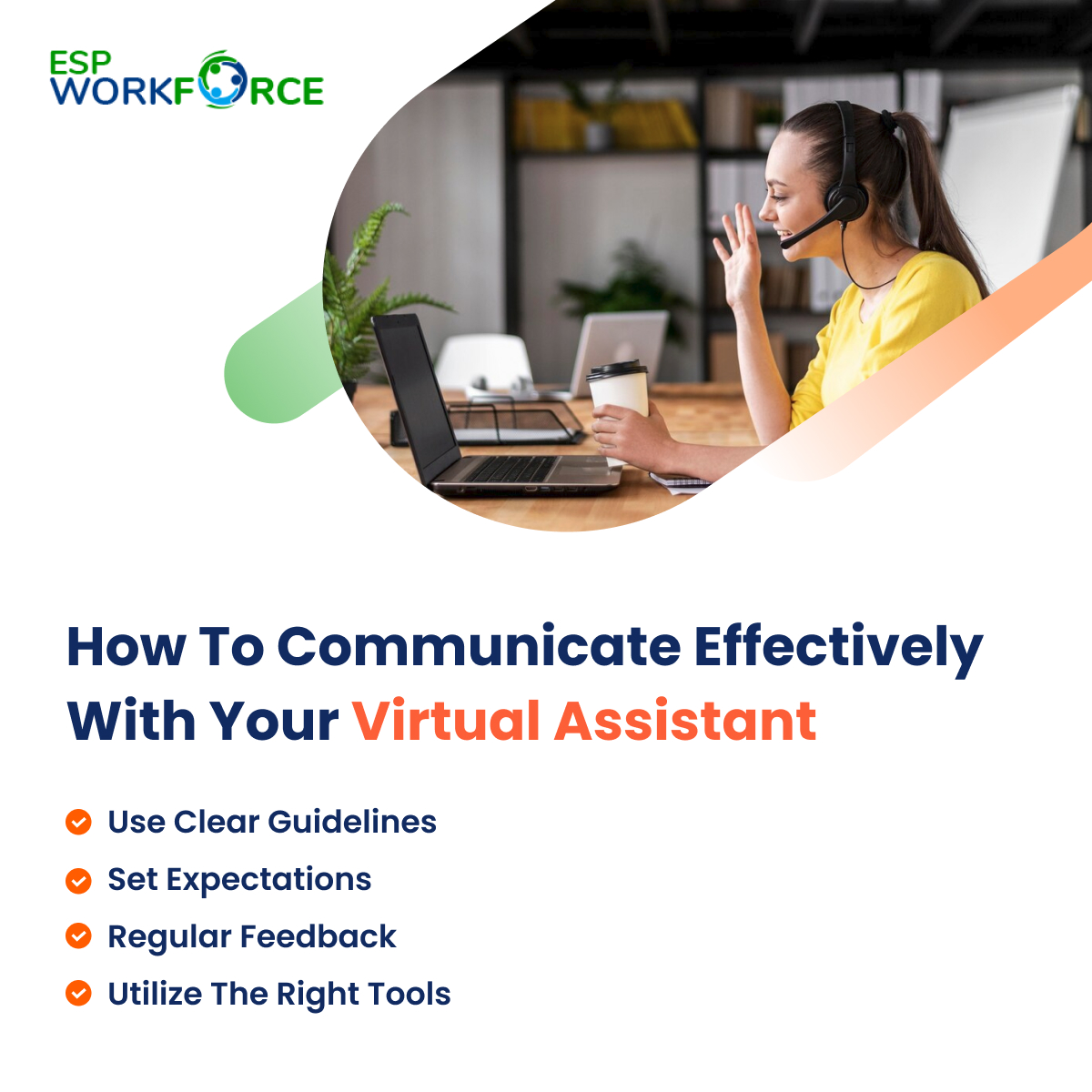 ESP WORKFORCE

How To Communicate Effectively With Your Virtual Assistant

Use Clear Guidelines
Set Expectations
Regular Feedback
Utilize The Right Tools